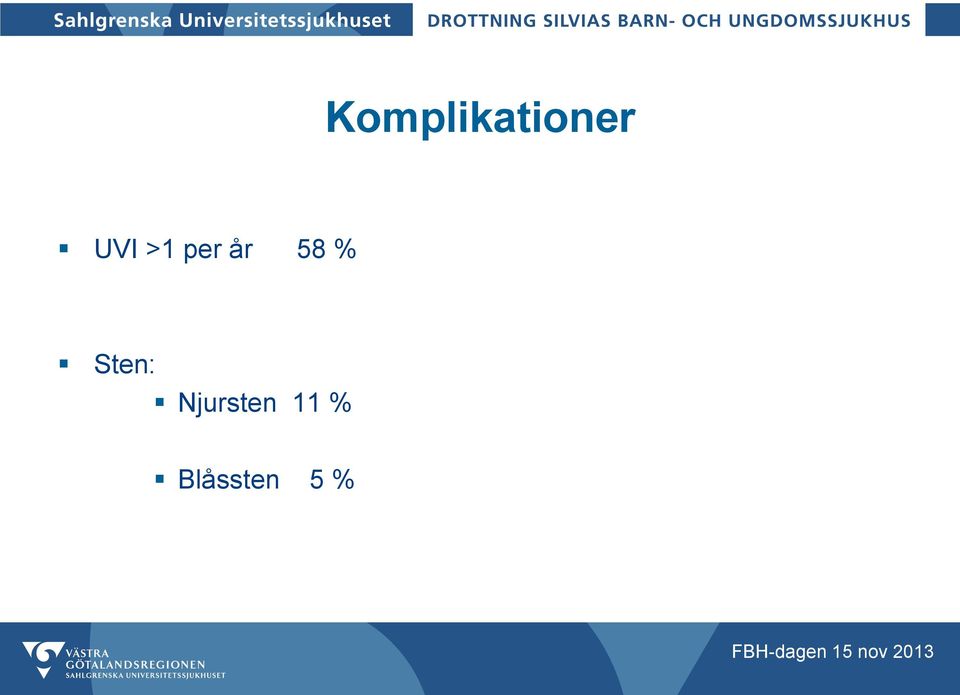 Sahlgrenska Universitetssjukhuset DROTTNING SILVIAS BARN- OCH UNGDOMSSJUKHUS

Komplikationer

▪ UVI >1 per år 58 %

▪ Sten:

▪ Njursten 11 %

▪ Blåssten 5 %

VÄSTRA GÖTALANDSREGIONEN SAHLGRENSKA UNIVERSITETSSJUKHUSET

FBH-dagen 15 nov 2013